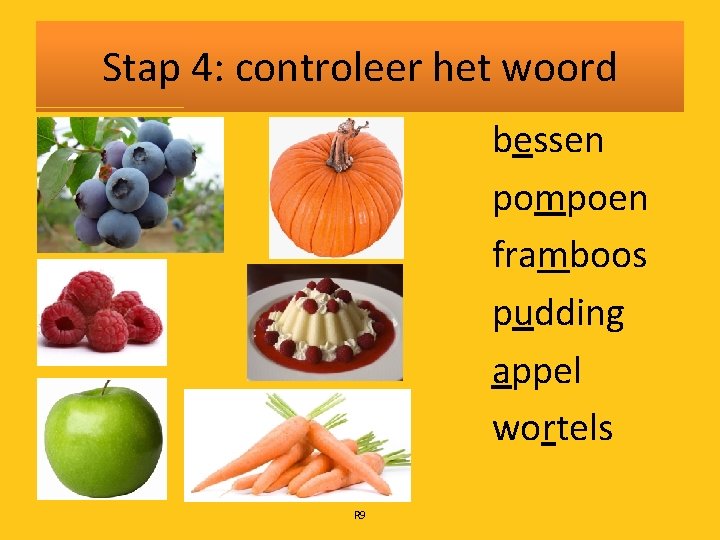 Stap 4: controleer het woord

bessen

pompoen

framboos

pudding

appel

wortels

R9